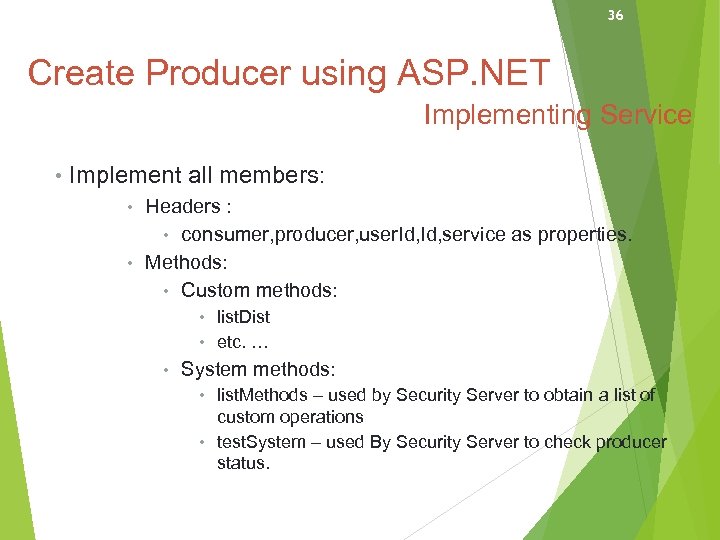 36

Create Producer using ASP.NET

Implementing Service

• Implement all members:

• Headers :

• consumer,producer,userId,Id,service as properties.

• Methods:

• Custom methods:

• listDist

• etc. …

• System methods:

• listMethods – used by Security Server to obtain a list of custom operations

• testSystem – used By Security Server to check producer status.